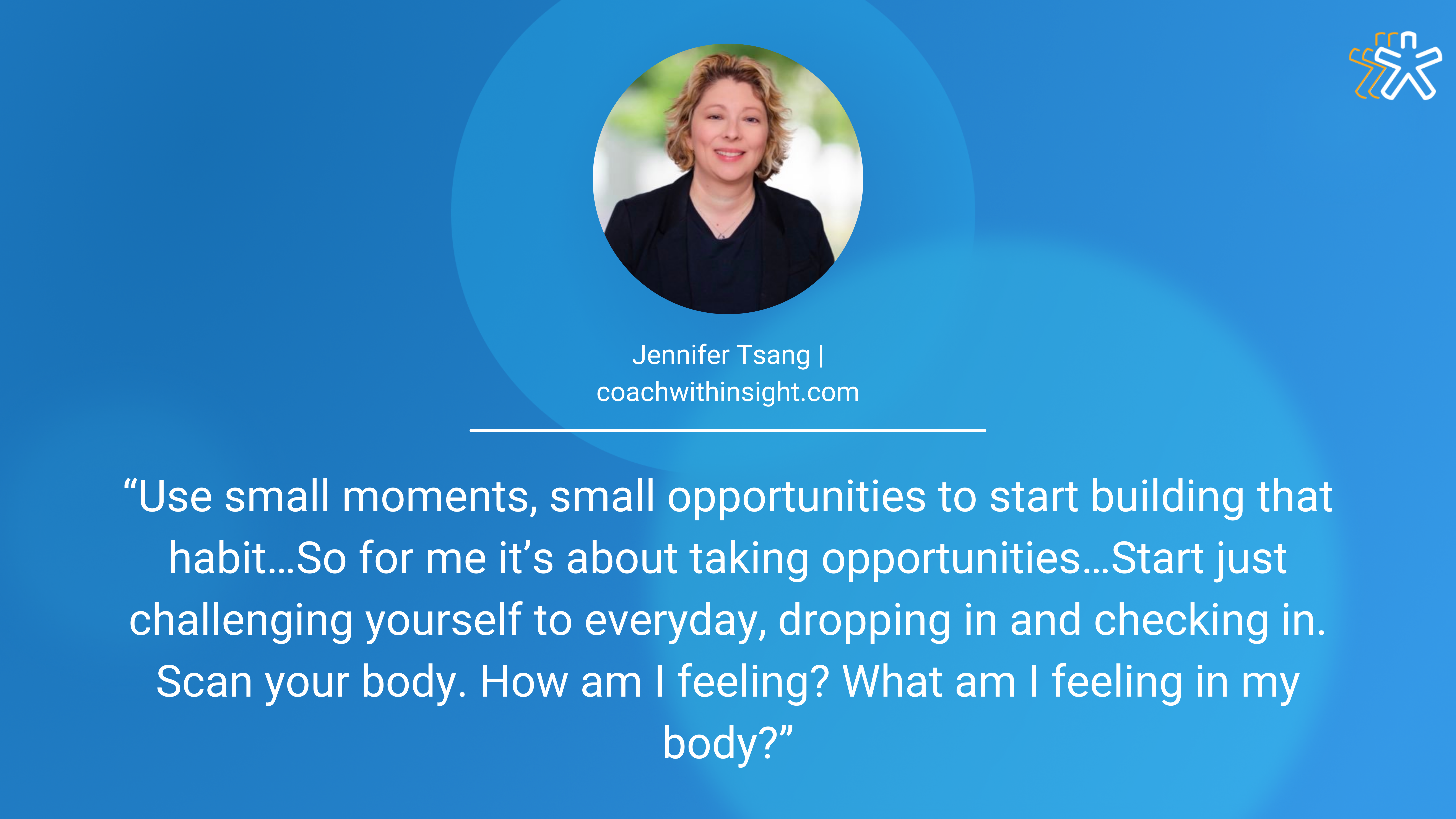 Jennifer Tsang | coachwithinsight.com

“Use small moments, small opportunities to start building that habit…So for me it’s about taking opportunities…Start just challenging yourself to everyday, dropping in and checking in. Scan your body. How am I feeling? What am I feeling in my body?”